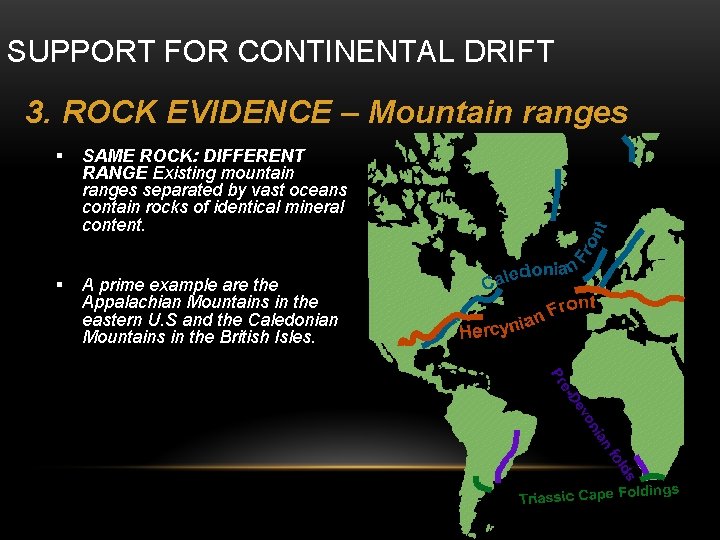 SUPPORT FOR CONTINENTAL DRIFT

3. ROCK EVIDENCE – Mountain ranges

▪ SAME ROCK: DIFFERENT RANGE Existing mountain ranges separated by vast oceans contain rocks of identical mineral content.

▪ A prime example are the Appalachian Mountains in the eastern U.S and the Caledonian Mountains in the British Isles.

Caledonian Front

Hercynian Front

Pre-Devonian folds

Triassic Cape Foldings